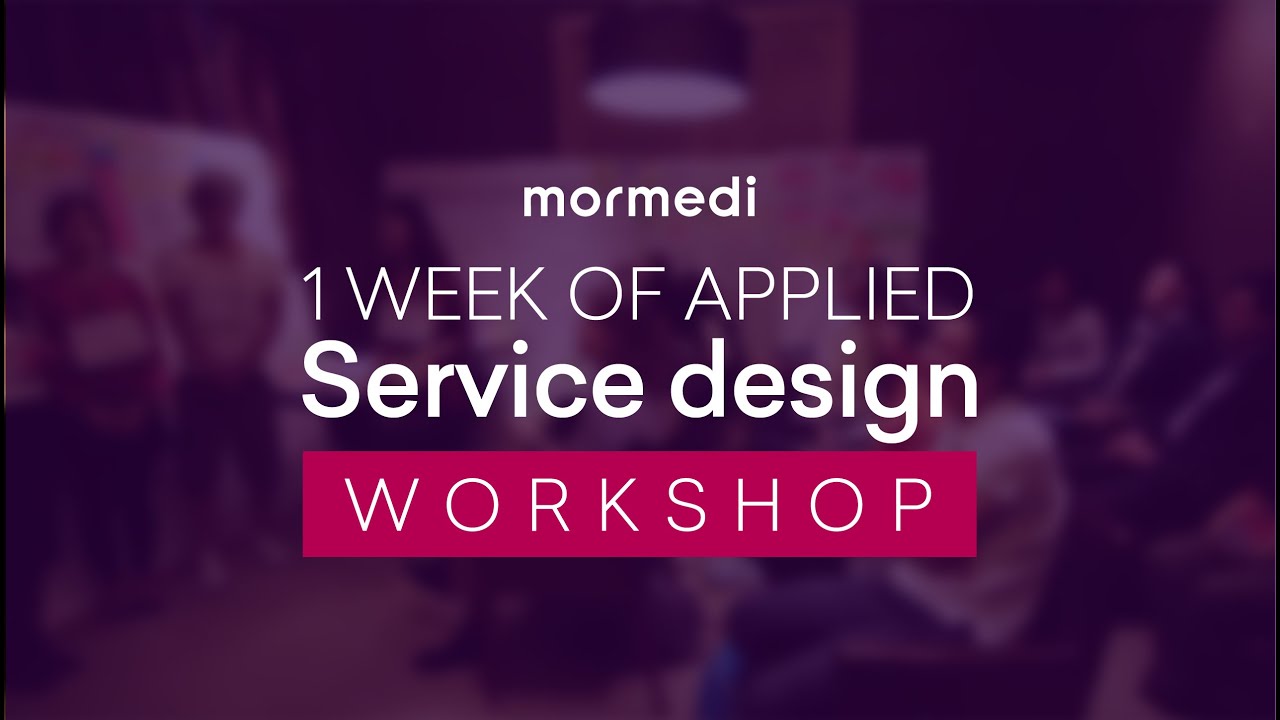 mormedi

1 WEEK OF APPLIED
Service design
WORKSHOP